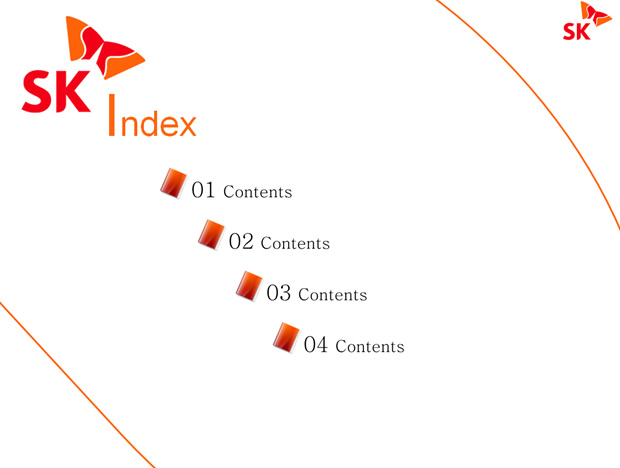 SK

SK

Index

01 Contents

02 Contents

03 Contents

04 Contents